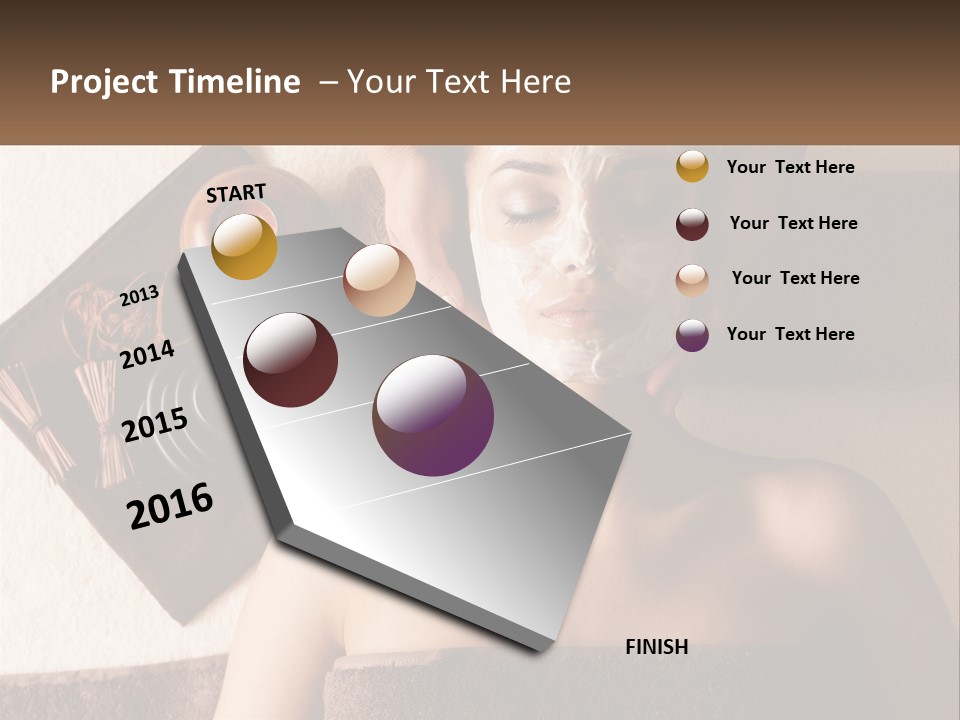 Project Timeline – Your Text Here

START

2013

2014

2015

2016

FINISH

Your Text Here

Your Text Here

Your Text Here

Your Text Here